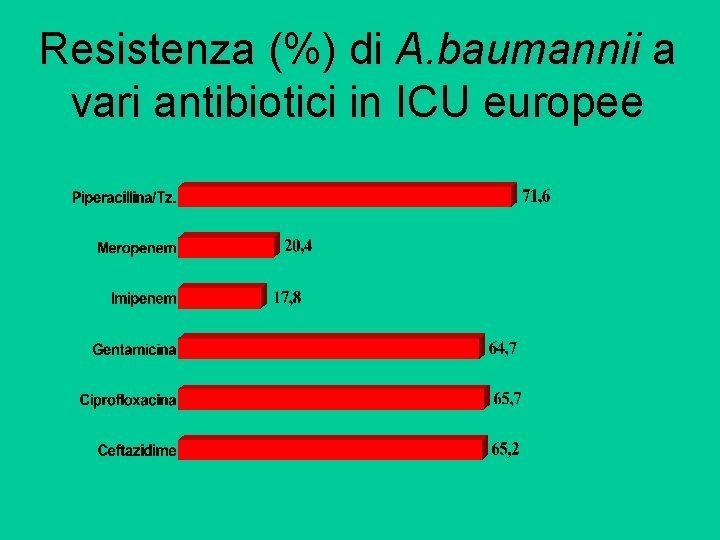 Resistenza (%) di A.baumannii a vari antibiotici in ICU europee

Piperacillina/Tz. 71,6

Meropenem 20,4

Imipenem 17,8

Gentamicina 64,7

Ciprofloxacina 65,7

Ceftazidime 65,2